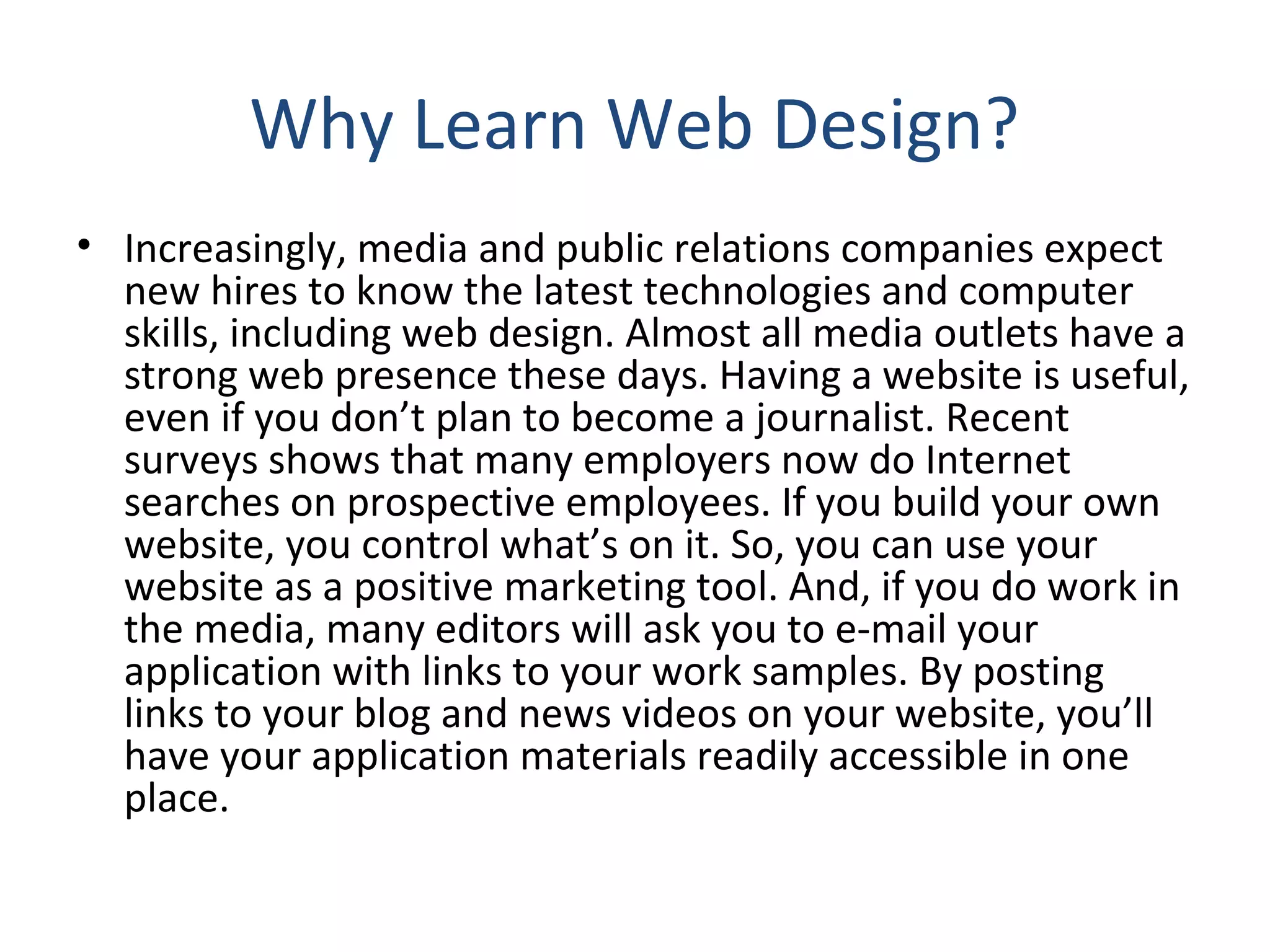 Why Learn Web Design?

• Increasingly, media and public relations companies expect new hires to know the latest technologies and computer skills, including web design. Almost all media outlets have a strong web presence these days. Having a website is useful, even if you don’t plan to become a journalist. Recent surveys shows that many employers now do Internet searches on prospective employees. If you build your own website, you control what’s on it. So, you can use your website as a positive marketing tool. And, if you do work in the media, many editors will ask you to e-mail your application with links to your work samples. By posting links to your blog and news videos on your website, you’ll have your application materials readily accessible in one place.